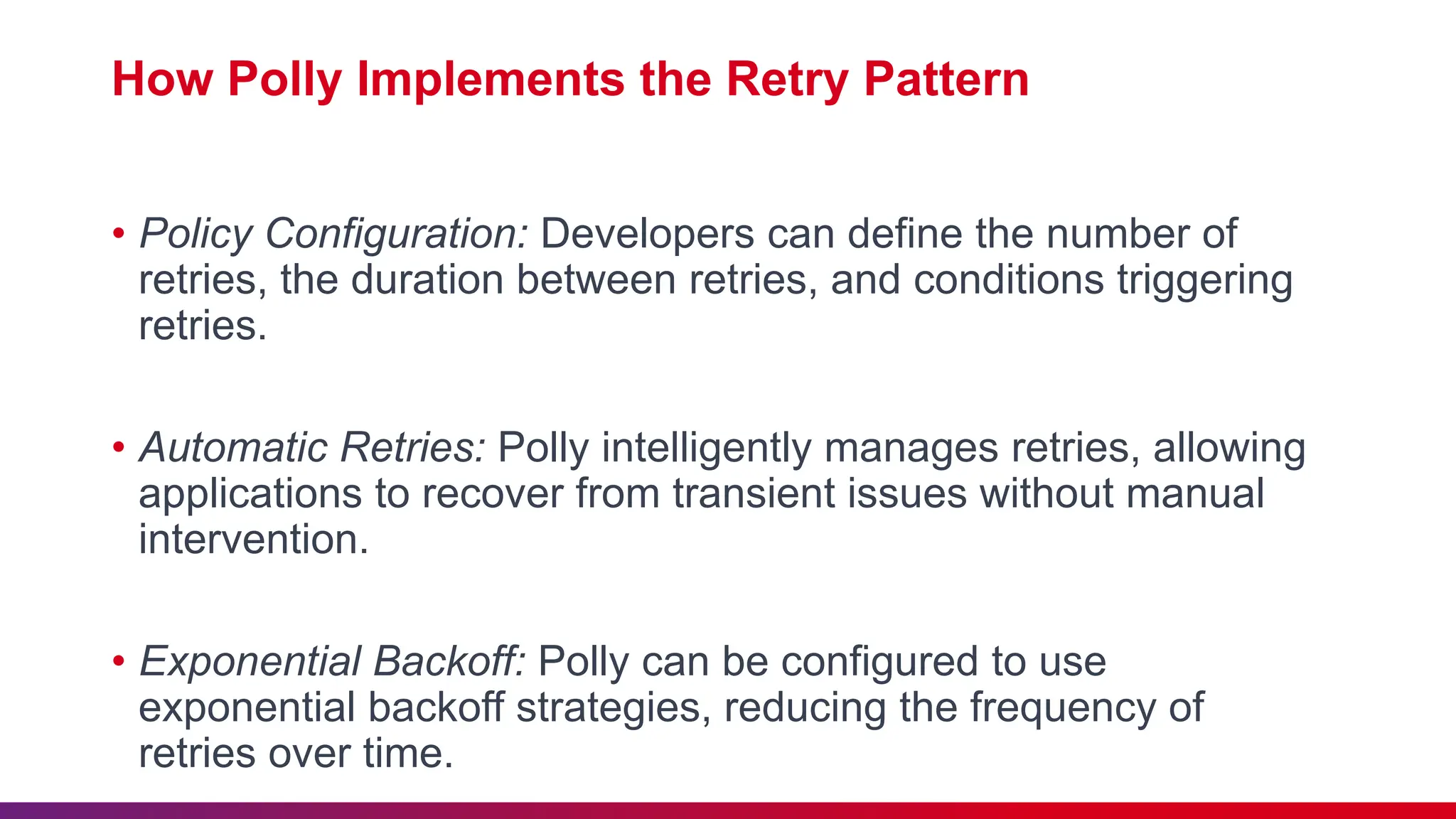 How Polly Implements the Retry Pattern

• Policy Configuration: Developers can define the number of retries, the duration between retries, and conditions triggering retries.

• Automatic Retries: Polly intelligently manages retries, allowing applications to recover from transient issues without manual intervention.

• Exponential Backoff: Polly can be configured to use exponential backoff strategies, reducing the frequency of retries over time.